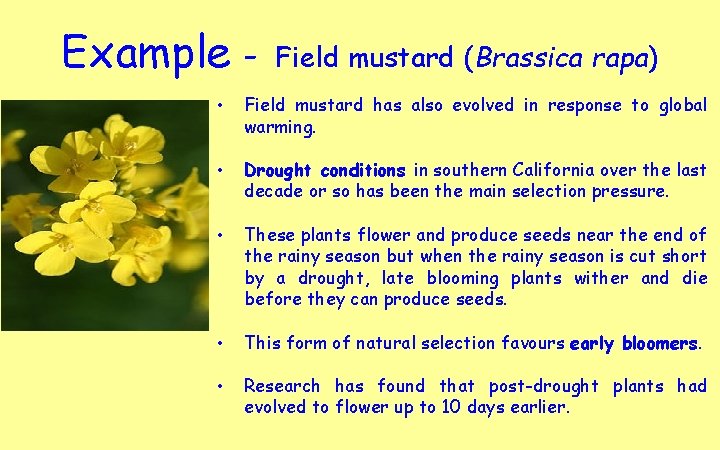 Example - Field mustard (Brassica rapa)

• Field mustard has also evolved in response to global warming.

• Drought conditions in southern California over the last decade or so has been the main selection pressure.

• These plants flower and produce seeds near the end of the rainy season but when the rainy season is cut short by a drought, late blooming plants wither and die before they can produce seeds.

• This form of natural selection favours early bloomers.

• Research has found that post-drought plants had evolved to flower up to 10 days earlier.